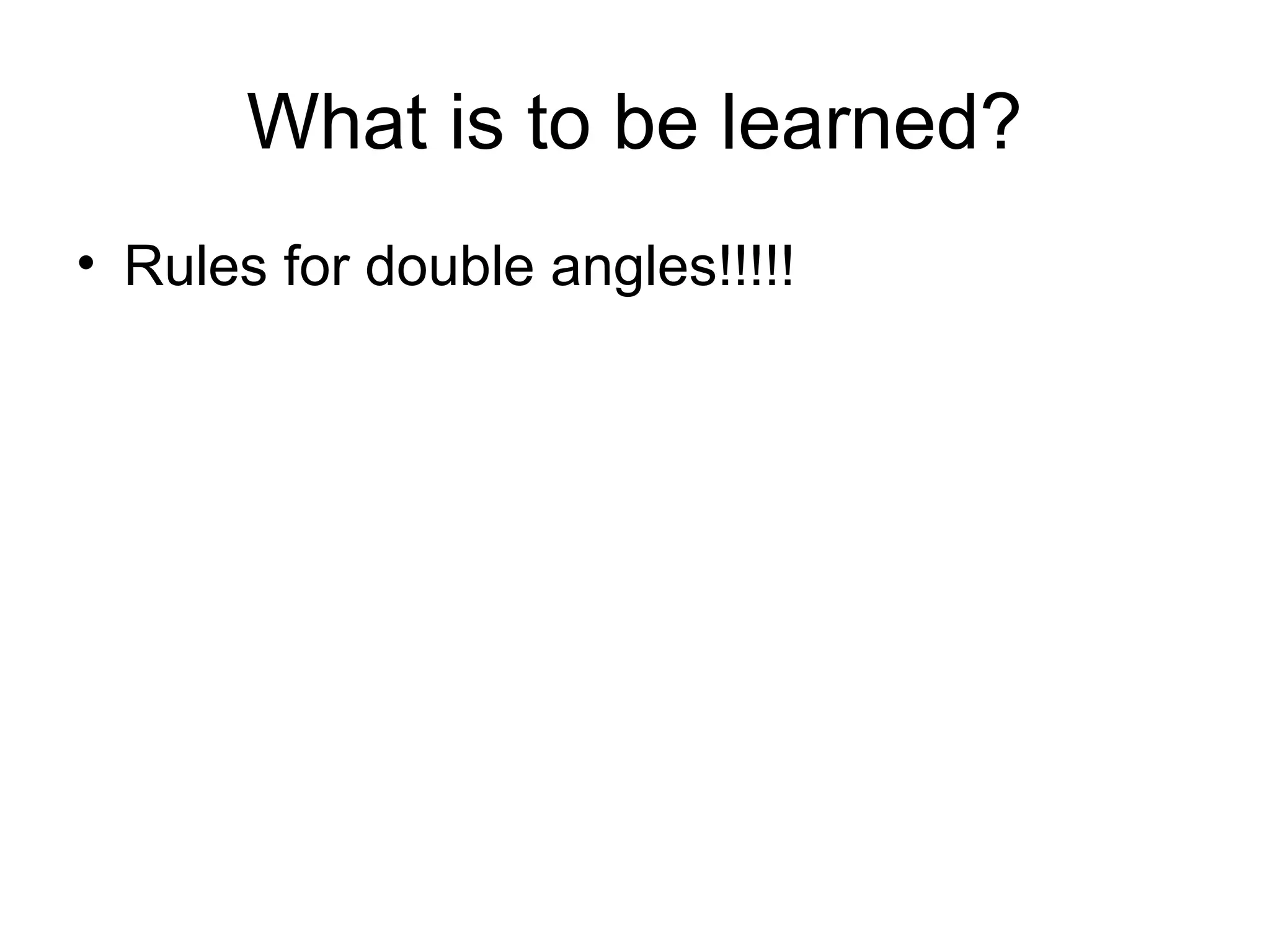 What is to be learned?

• Rules for double angles!!!!!